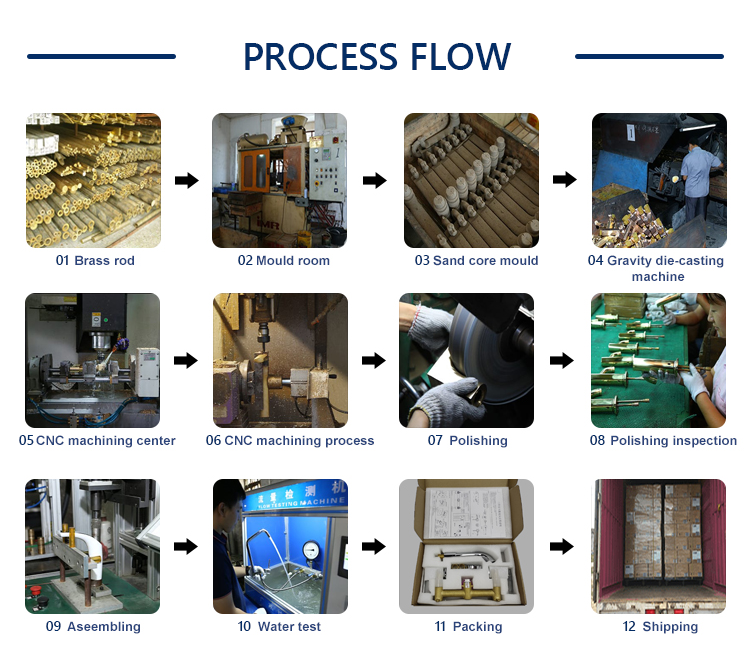 PROCESS FLOW

01 Brass rod

02 Mould room

03 Sand core mould

04 Gravity die-casting machine

05 CNC machining center

06 CNC machining process

07 Polishing

08 Polishing inspection

09 Aseembling

流量检测机
FLOW TESTING MACHINE

10 Water test

11 Packing

12 Shipping